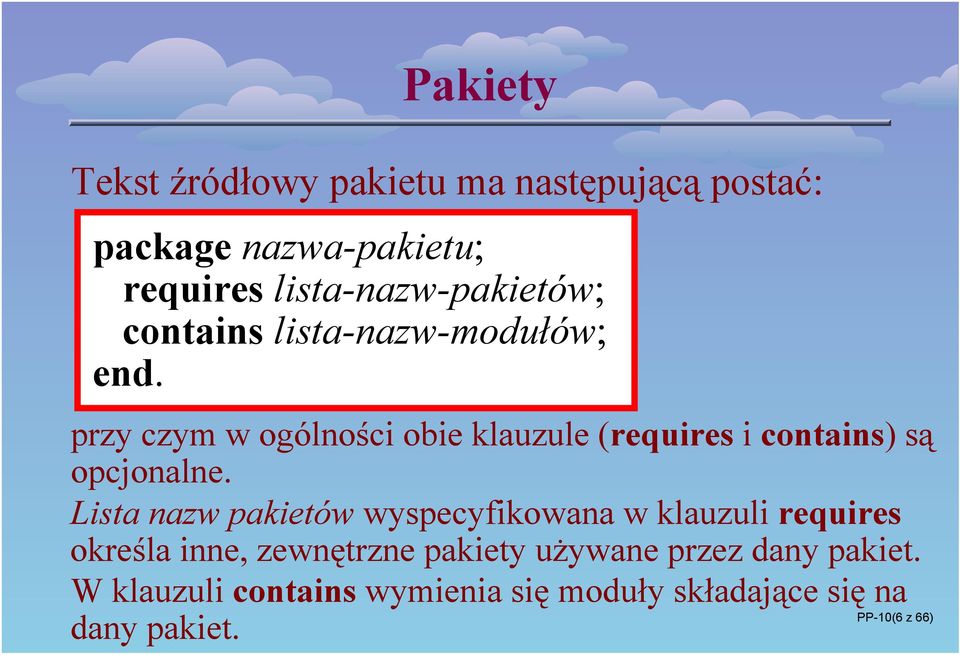 Pakiety

Tekst źródłowy pakietu ma następującą postać:

package nazwa-pakietu;
requires lista-nazw-pakietów;
contains lista-nazw-modułów;
end.

przy czym w ogólności obie klauzule (requires i contains) są opcjonalne.

Lista nazw pakietów wyspecyfikowana w klauzuli requires określa inne, zewnętrzne pakiety używane przez dany pakiet.

W klauzuli contains wymienia się moduły składające się na dany pakiet.

PP-10(6 z 66)